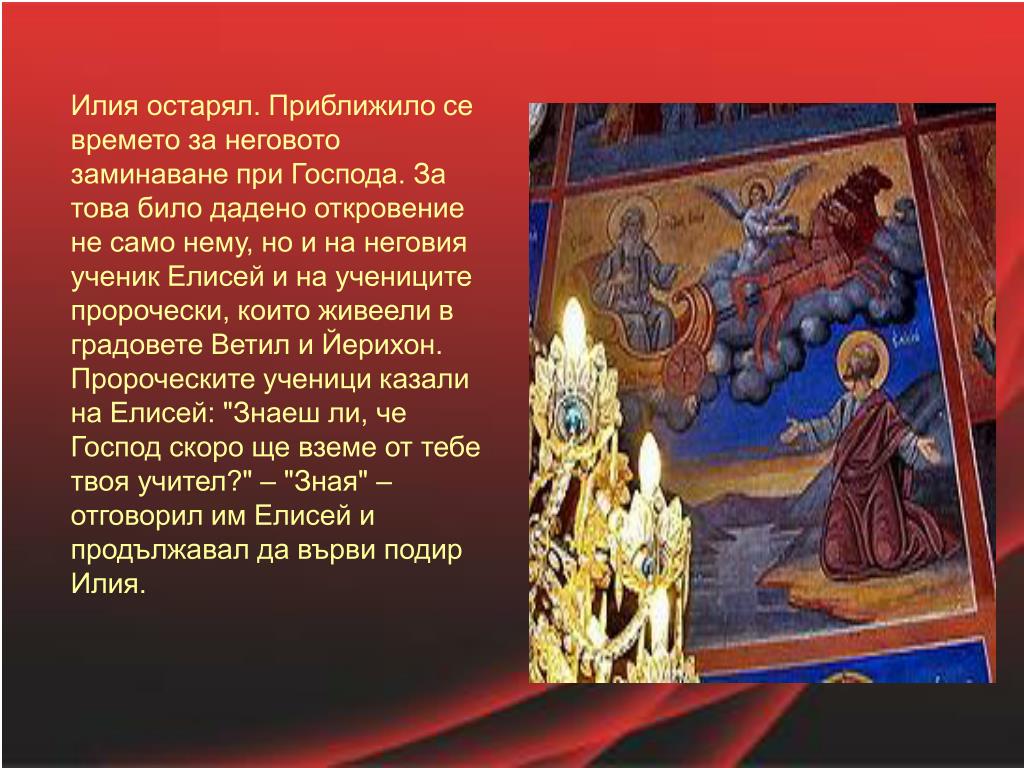 Илия остарял. Приближило се времето за неговото заминаване при Господа. За това било дадено откровение не само нему, но и на неговия ученик Елисей и на учениците пророчески, които живеели в градовете Ветил и Йерихон. Пророческите ученици казали на Елисей: "Знаеш ли, че Господ скоро ще вземе от тебе твоя учител?" – "Зная" – отговорил им Елисей и продължавал да върви подир Илия.